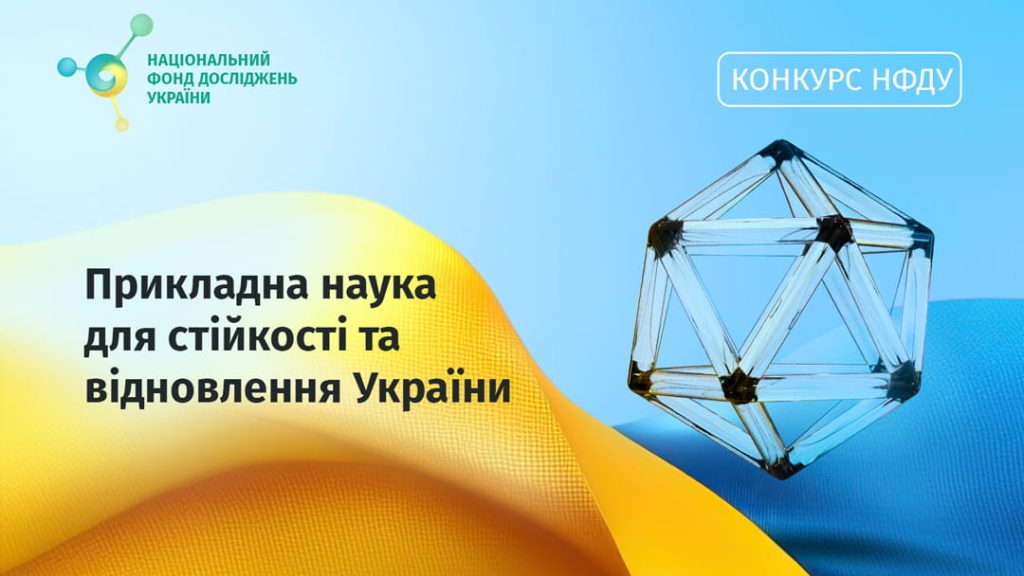 НАЦІОНАЛЬНИЙ ФОНД ДОСЛІДЖЕНЬ УКРАЇНИ

КОНКУРС НФДУ

Прикладна наука для стійкості та відновлення України